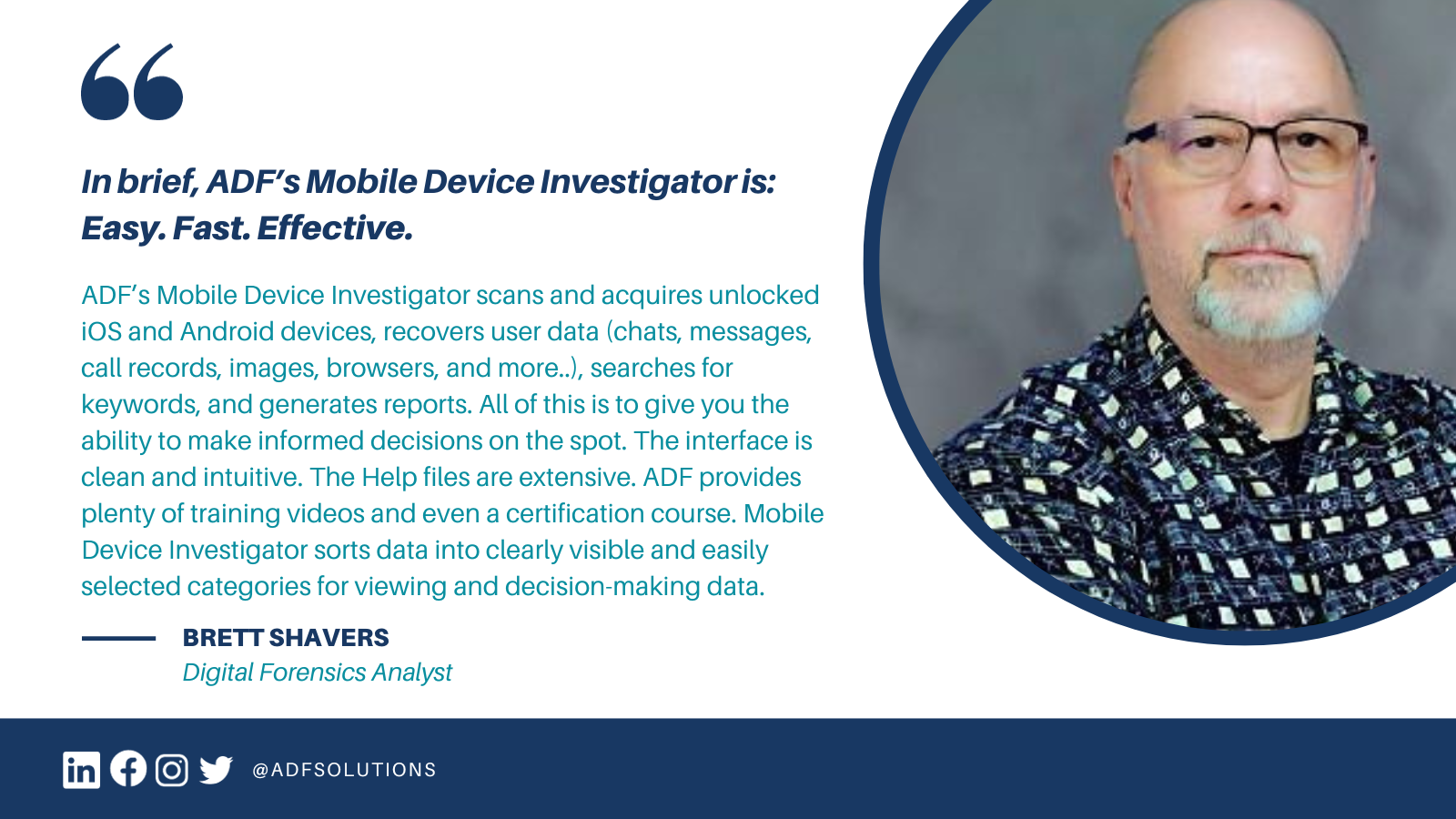 In brief, ADF's Mobile Device Investigator is: Easy. Fast. Effective.

ADF's Mobile Device Investigator scans and acquires unlocked iOS and Android devices, recovers user data (chats, messages, call records, images, browsers, and more..), searches for keywords, and generates reports. All of this is to give you the ability to make informed decisions on the spot. The interface is clean and intuitive. The Help files are extensive. ADF provides plenty of training videos and even a certification course. Mobile Device Investigator sorts data into clearly visible and easily selected categories for viewing and decision-making data.

BRETT SHAVERS
Digital Forensics Analyst

@ADFSOLUTIONS